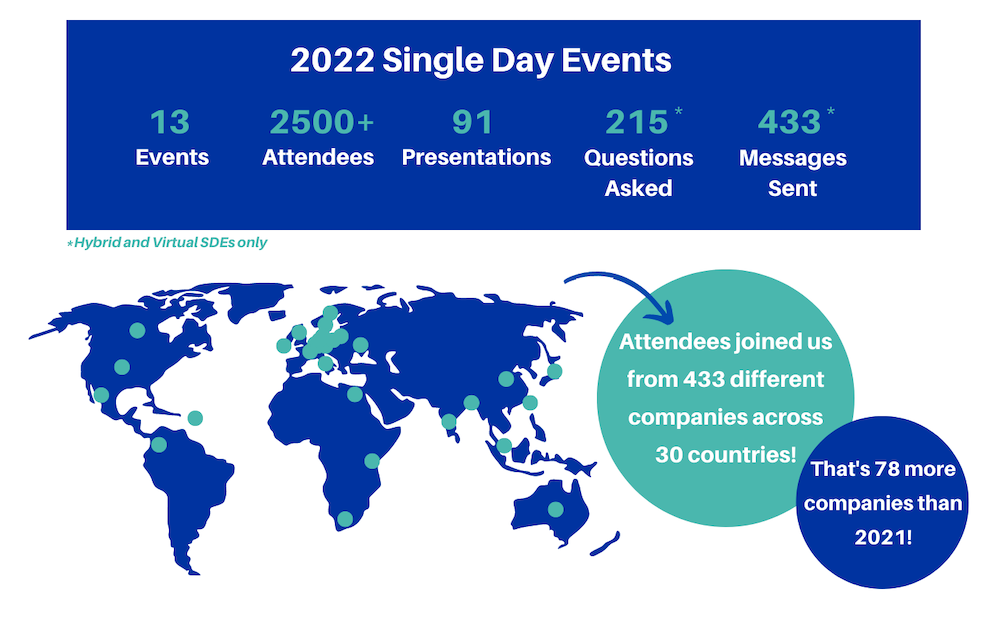 2022 Single Day Events

13
Events

2500+
Attendees

91
Presentations

215 *
Questions Asked

433 *
Messages Sent

*Hybrid and Virtual SDEs only

Attendees joined us from 433 different companies across 30 countries!

That's 78 more companies than 2021!